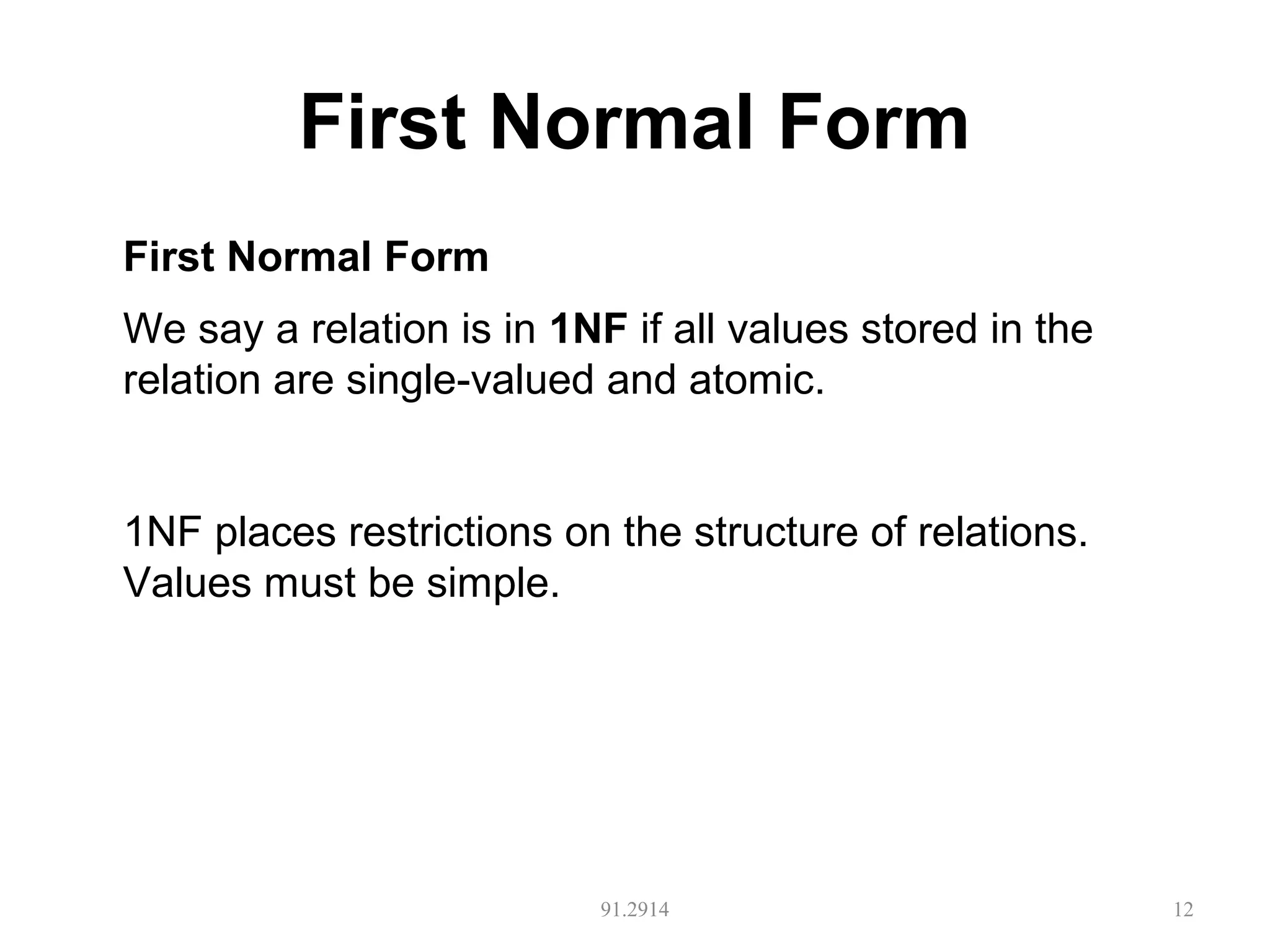 First Normal Form

First Normal Form

We say a relation is in 1NF if all values stored in the relation are single-valued and atomic.

1NF places restrictions on the structure of relations. Values must be simple.

91.2914

12